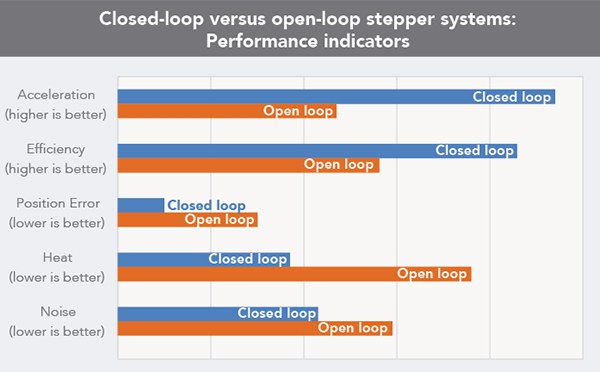 Closed-loop versus open-loop stepper systems: Performance indicators

Acceleration (higher is better)
Closed loop
Open loop

Efficiency (higher is better)
Closed loop
Open loop

Position Error (lower is better)
Closed loop
Open loop

Heat (lower is better)
Closed loop
Open loop

Noise (lower is better)
Closed loop
Open loop